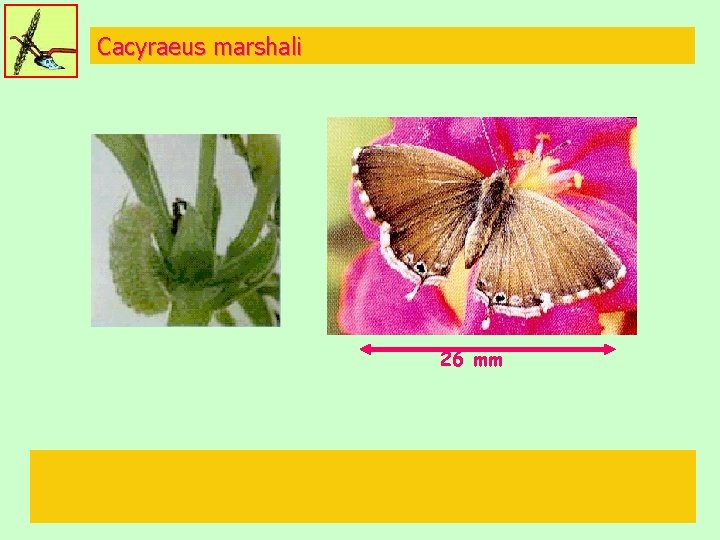 Cacyraeus marshali

26 mm